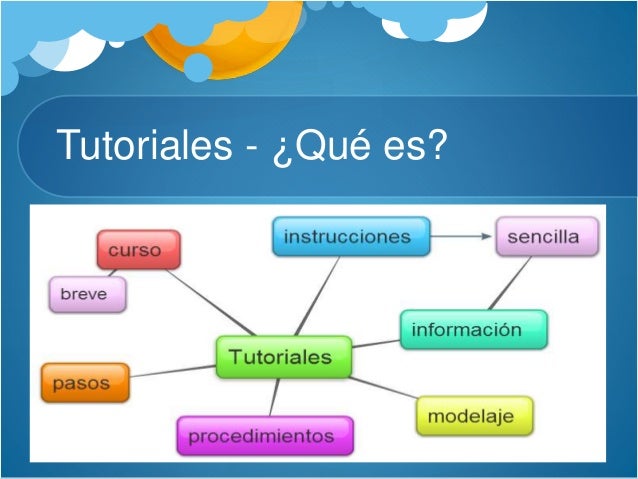 Tutoriales - ¿Qué es?

curso

breve

instrucciones

sencilla

información

Tutoriales

pasos

procedimientos

modelaje